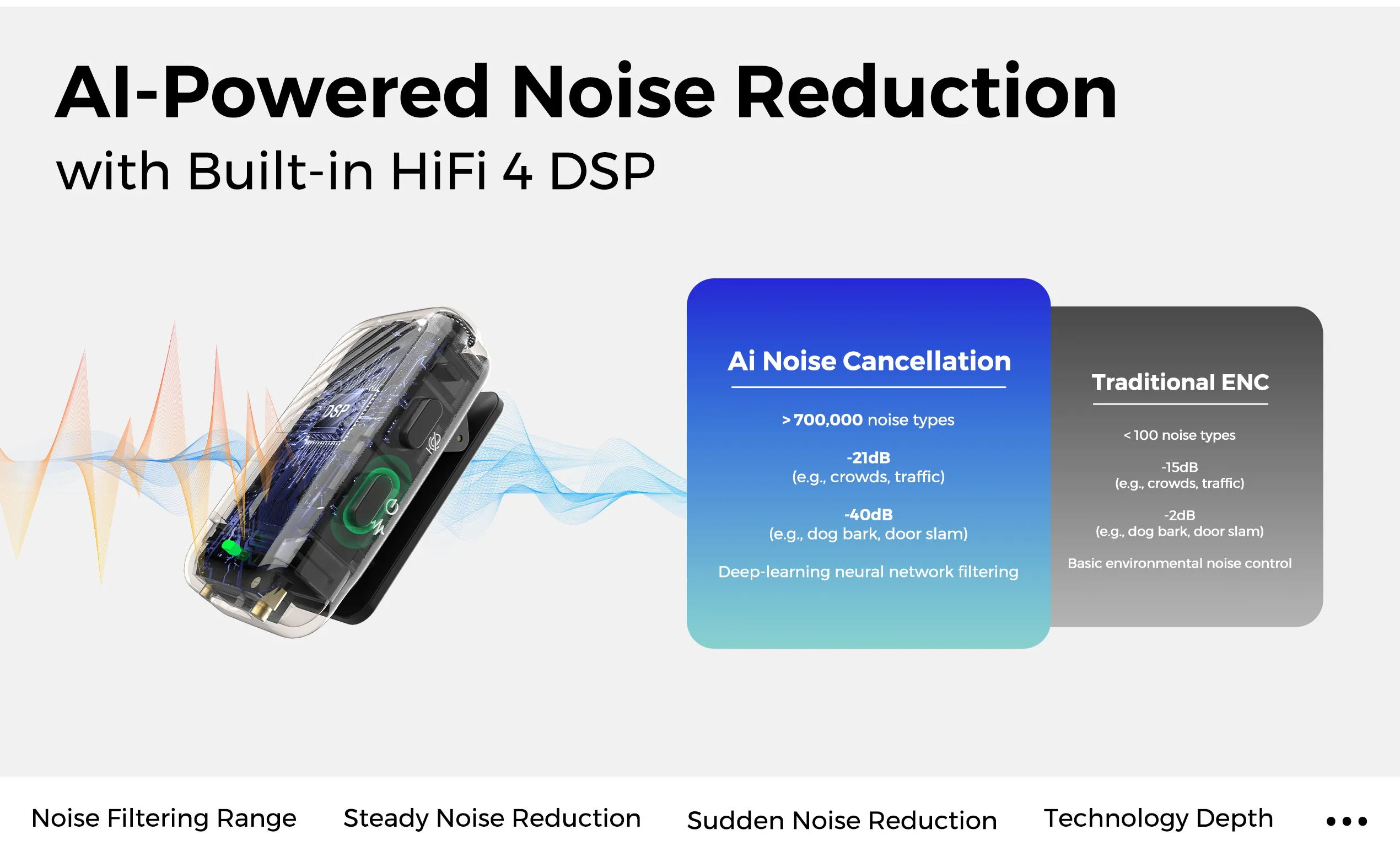 AI-Powered Noise Reduction
with Built-in HiFi 4 DSP

DSP

Ai Noise Cancellation

> 700,000 noise types

-21dB
(e.g., crowds, traffic)

-40dB
(e.g., dog bark, door slam)

Deep-learning neural network filtering

Traditional ENC

< 100 noise types

-15dB
(e.g., crowds, traffic)

-2dB
(e.g., dog bark, door slam)

Basic environmental noise control

Noise Filtering Range
Steady Noise Reduction
Sudden Noise Reduction
Technology Depth
•••